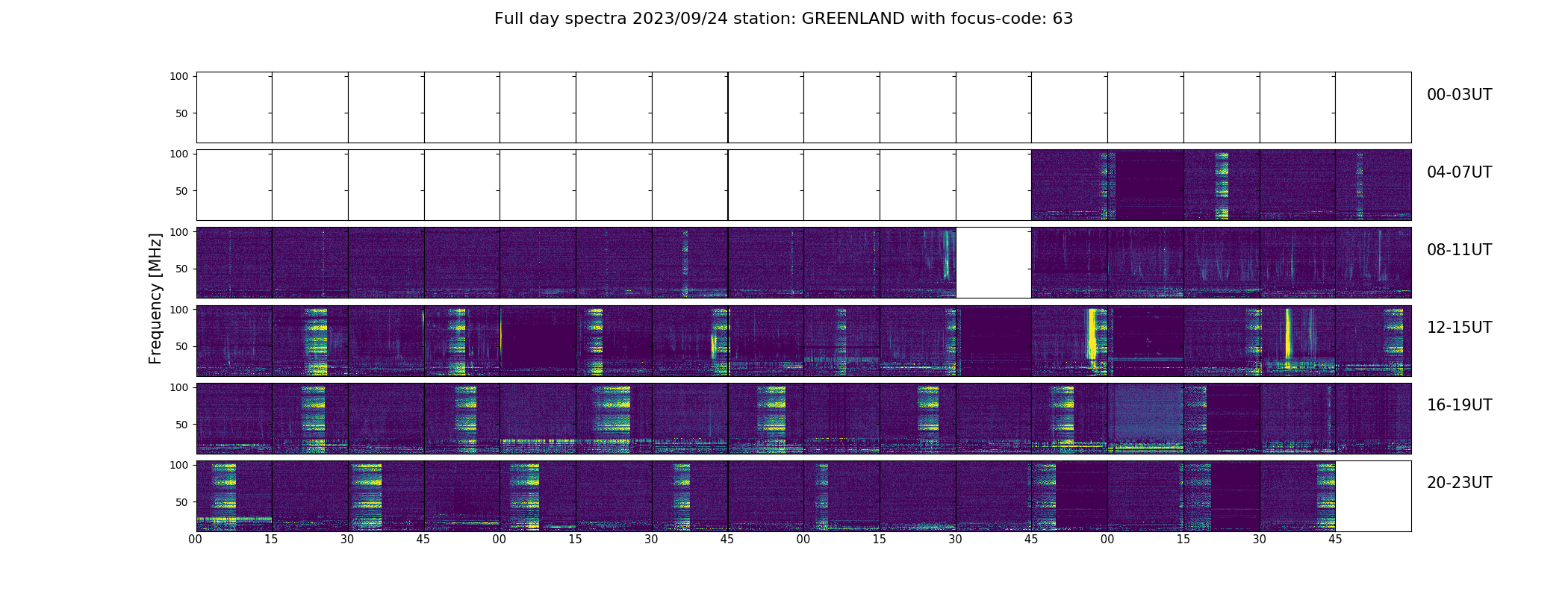 Full day spectra 2023/09/24 station: GREENLAND with focus-code: 63

Frequency [MHz]

100
50
00-03UT

100
50
04-07UT

100
50
08-11UT

100
50
12-15UT

100
50
16-19UT

100
50
20-23UT

00 15 30 45 00 15 30 45 00 15 30 45 00 15 30 45